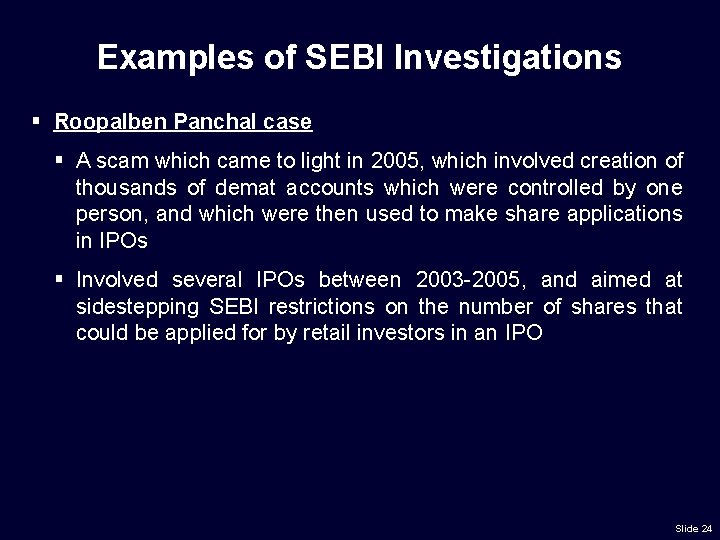 Examples of SEBI Investigations

▪ Roopalben Panchal case

▪ A scam which came to light in 2005, which involved creation of thousands of demat accounts which were controlled by one person, and which were then used to make share applications in IPOs

▪ Involved several IPOs between 2003-2005, and aimed at sidestepping SEBI restrictions on the number of shares that could be applied for by retail investors in an IPO

Slide 24